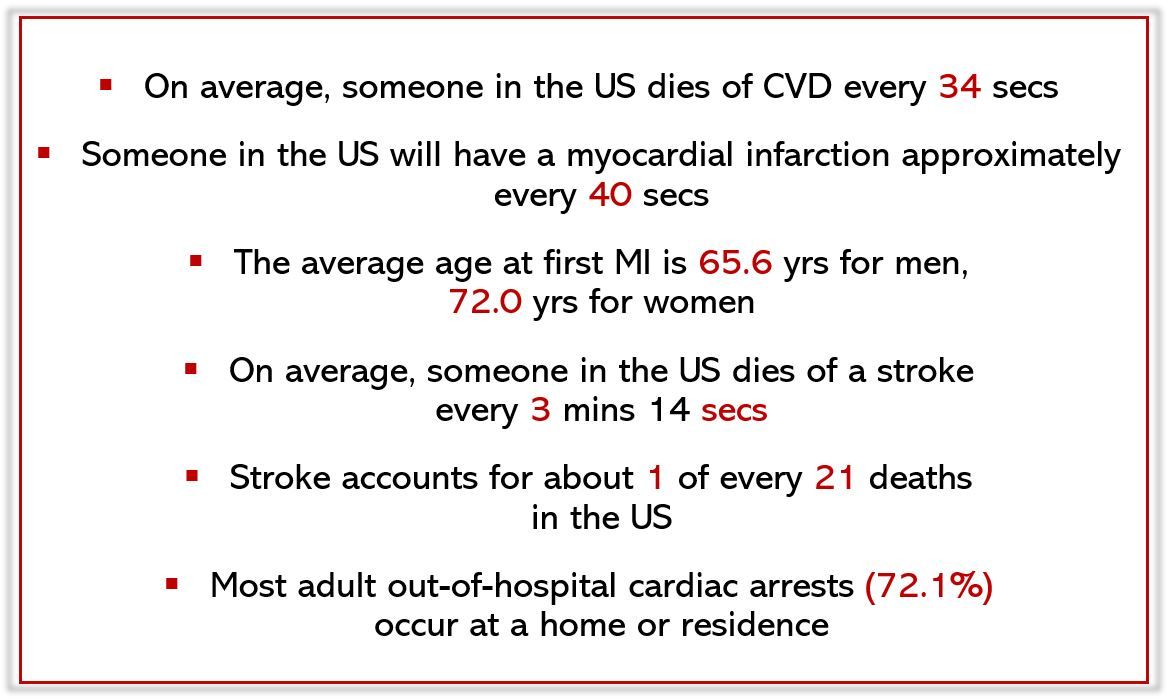 ▪ On average, someone in the US dies of CVD every 34 secs

▪ Someone in the US will have a myocardial infarction approximately every 40 secs

▪ The average age at first MI is 65.6 yrs for men, 72.0 yrs for women

▪ On average, someone in the US dies of a stroke every 3 mins 14 secs

▪ Stroke accounts for about 1 of every 21 deaths in the US

▪ Most adult out-of-hospital cardiac arrests (72.1%) occur at a home or residence